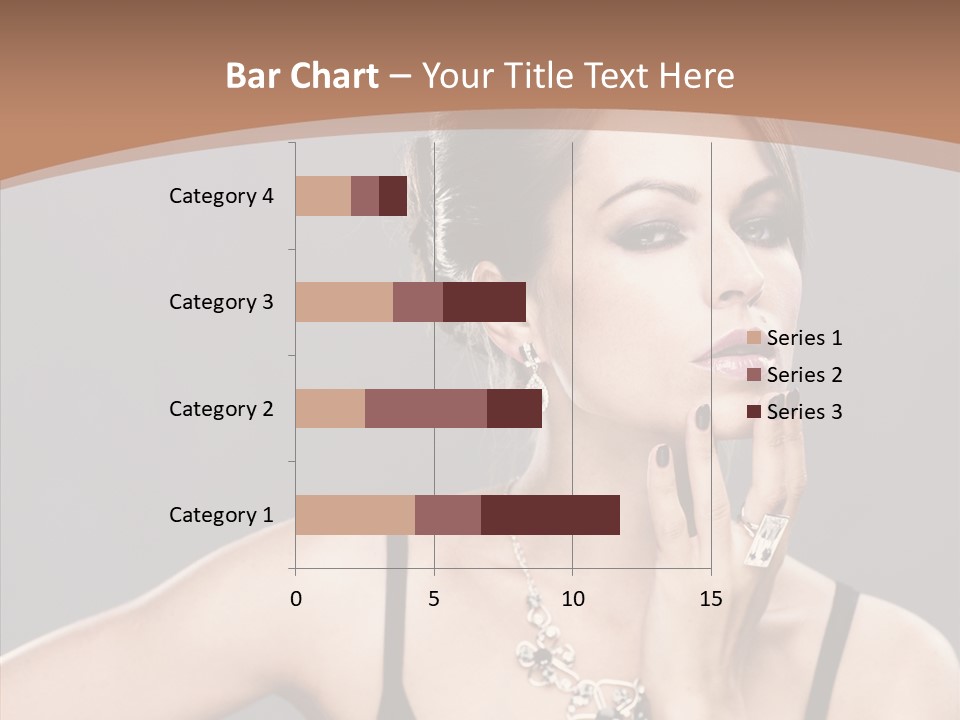 Bar Chart – Your Title Text Here

Category 4
Category 3
Category 2
Category 1

0
5
10
15

Series 1
Series 2
Series 3